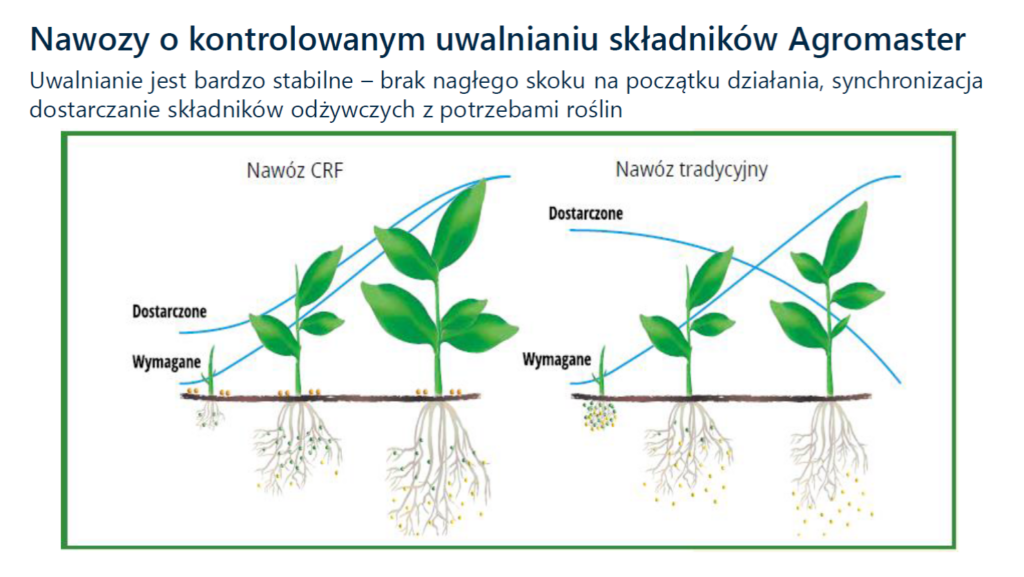 Nawozy o kontrolowanym uwalnianiu składników Agromaster

Uwalnianie jest bardzo stabilne – brak nagłego skoku na początku działania, synchronizacja dostarczanie składników odżywczych z potrzebami roślin

Nawóz CRF

Dostarczone

Wymagane

Nawóz tradycyjny

Dostarczone

Wymagane